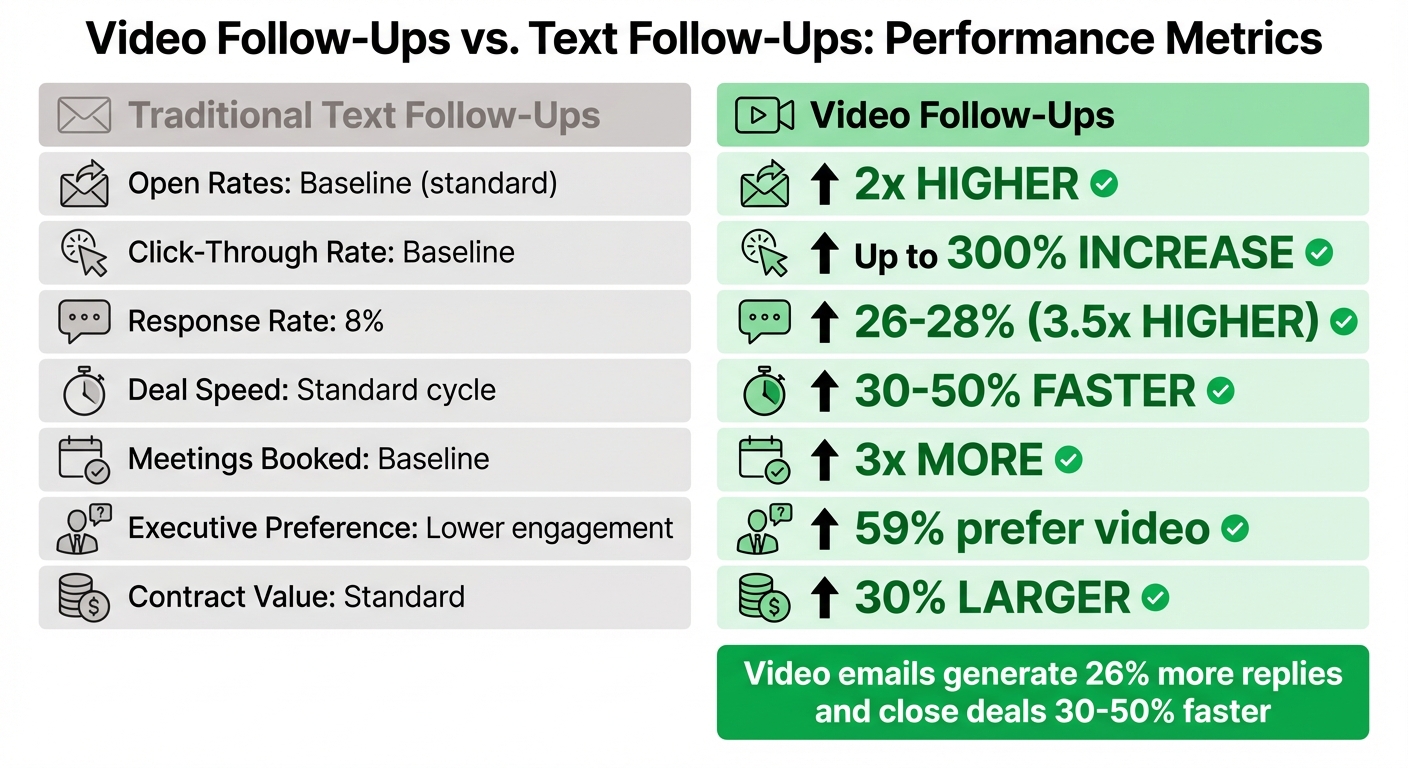 Video Follow-Ups vs. Text Follow-Ups: Performance Metrics

Traditional Text Follow-Ups

Open Rates: Baseline (standard)

Click-Through Rate: Baseline

Response Rate: 8%

Deal Speed: Standard cycle

Meetings Booked: Baseline

Executive Preference: Lower engagement

Contract Value: Standard

Video Follow-Ups

2x HIGHER

Up to 300% INCREASE

26-28% (3.5x HIGHER)

30-50% FASTER

3x MORE

59% prefer video

30% LARGER

Video emails generate 26% more replies and close deals 30-50% faster